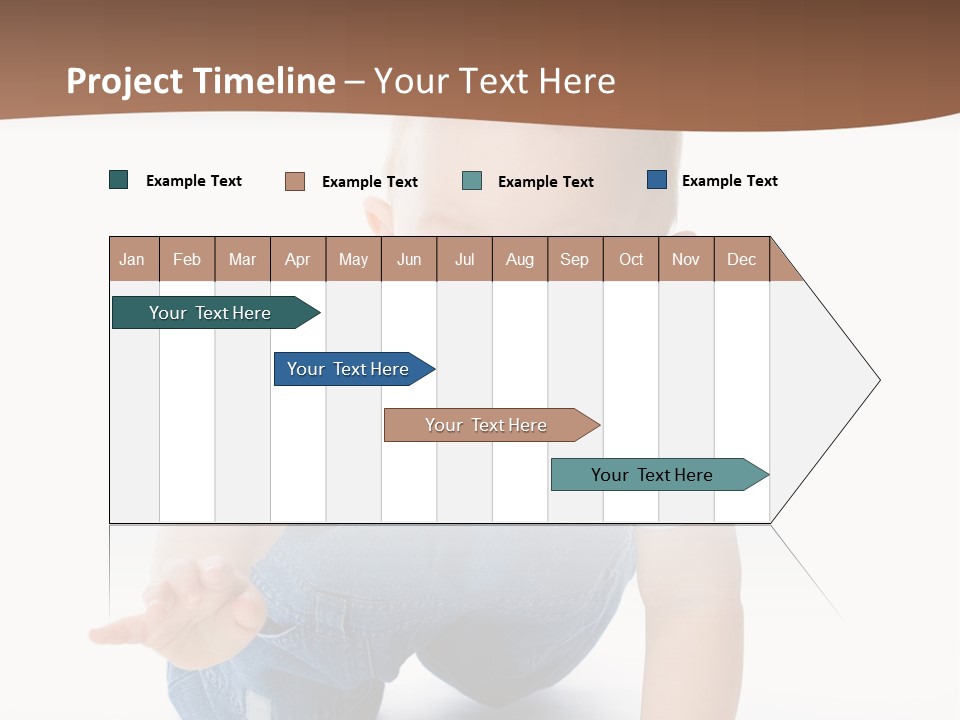 Project Timeline – Your Text Here

Example Text Example Text Example Text Example Text

| Jan | Feb | Mar | Apr | May | Jun | Jul | Aug | Sep | Oct | Nov | Dec |
|---|---|---|---|---|---|---|---|---|---|---|---|

Your Text Here

Your Text Here

Your Text Here

Your Text Here